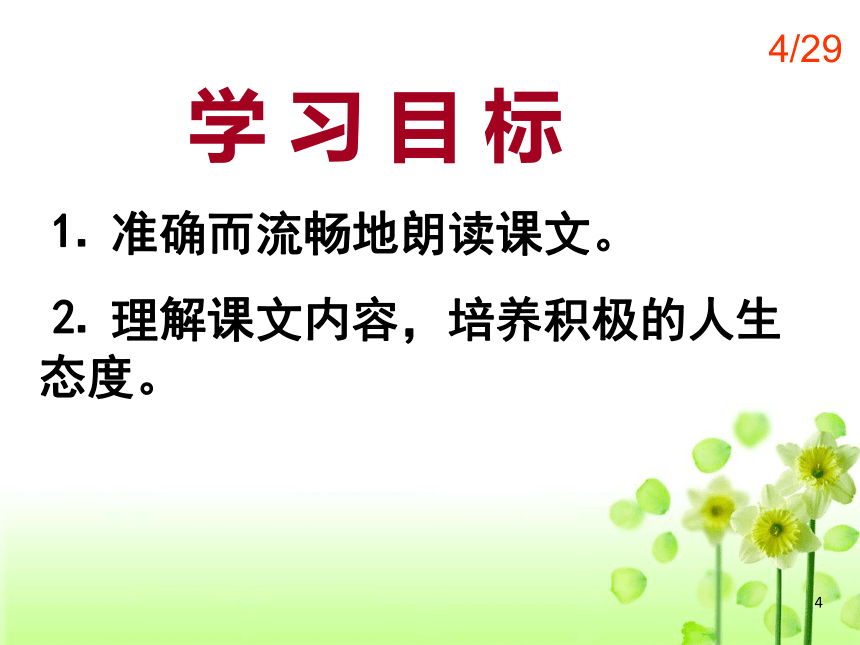 4/29

学习目标

1. 准确而流畅地朗读课文。

2. 理解课文内容，培养积极的人生态度。

4